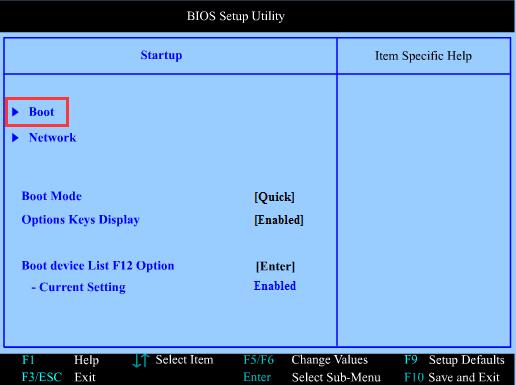 BIOS Setup Utility

Startup

Item Specific Help

▶ Boot
▶ Network

Boot Mode [Quick]
Options Keys Display [Enabled]

Boot device List F12 Option [Enter]
- Current Setting Enabled

F1 Help ↓↑ Select Item F5/F6 Change Values F9 Setup Defaults
F3/ESC Exit Enter Select Sub-Menu F10 Save and Exit